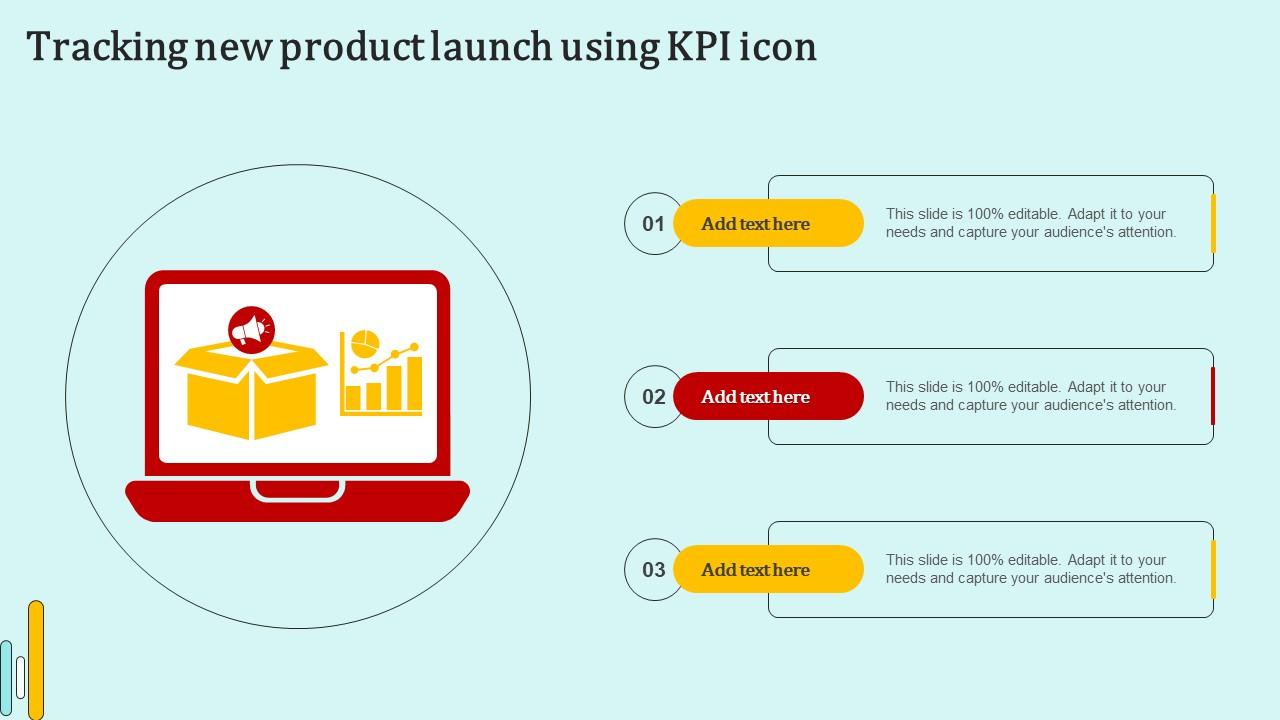 Tracking new product launch using KPI icon

01

Add text here

This slide is 100% editable. Adapt it to your needs and capture your audience's attention.

02

Add text here

This slide is 100% editable. Adapt it to your needs and capture your audience's attention.

03

Add text here

This slide is 100% editable. Adapt it to your needs and capture your audience's attention.